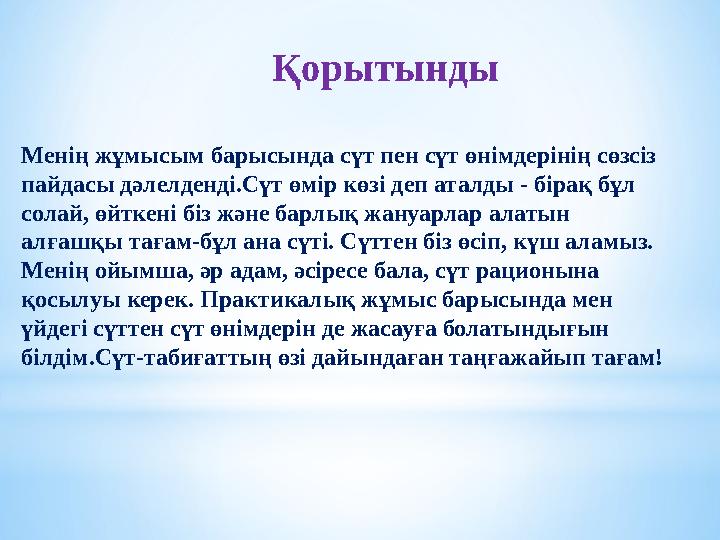 Қорытынды

Менің жұмысым барысында сүт пен сүт өнімдерінің сөзсіз пайдасы дәлелденді.Сүт өмір көзі деп аталды - бірақ бұл солай, өйткені біз және барлық жануарлар алатын алғашқы тағам-бұл ана сүті. Сүттен біз өсіп, күш аламыз. Менің ойымша, әр адам, әсіресе бала, сүт рационына қосылуы керек. Практикалық жұмыс барысында мен үйдегі сүттен сүт өнімдерін де жасауға болатындығын білдім.Сүт-табиғаттың өзі дайындаған таңғажайып тағам!